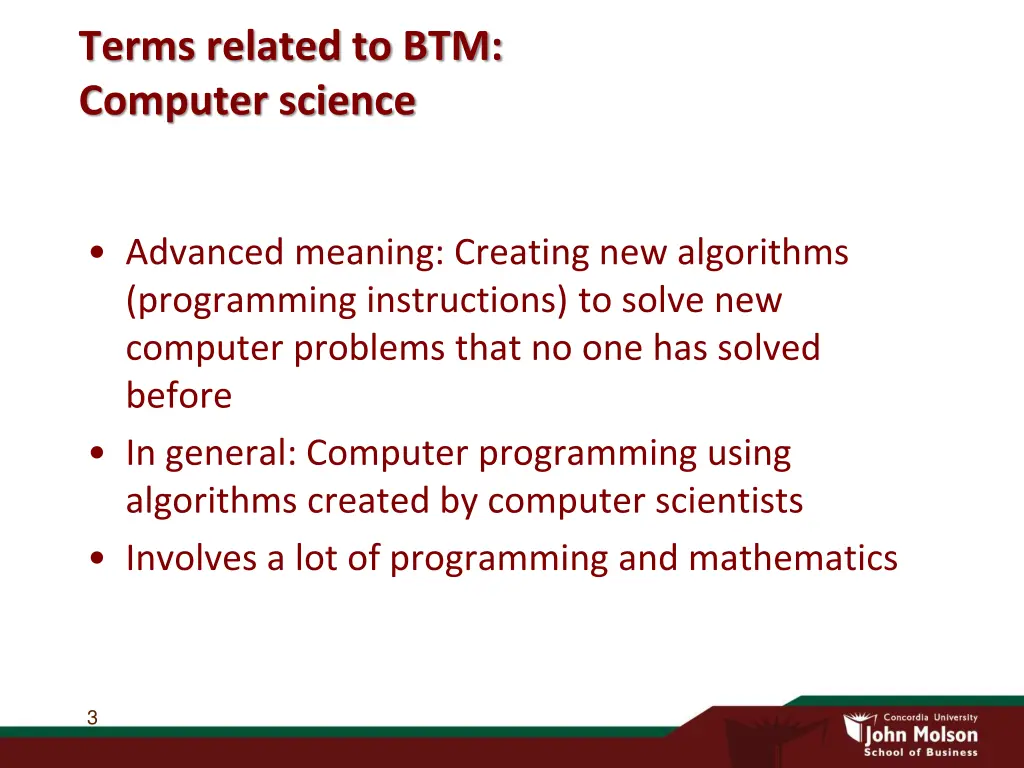 Terms related to BTM:
Computer science

• Advanced meaning: Creating new algorithms (programming instructions) to solve new computer problems that no one has solved before
• In general: Computer programming using algorithms created by computer scientists
• Involves a lot of programming and mathematics

3

Concordia University
John Molson
School of Business